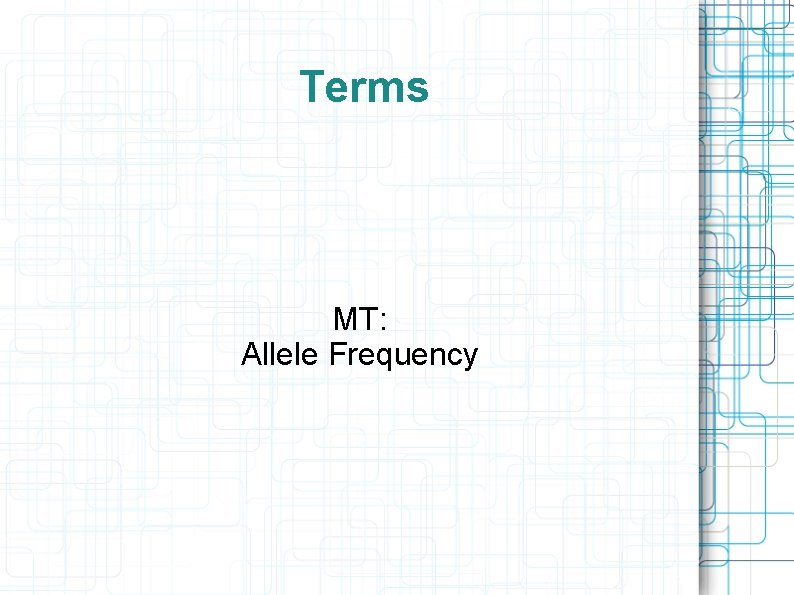 Terms

MT:
Allele Frequency